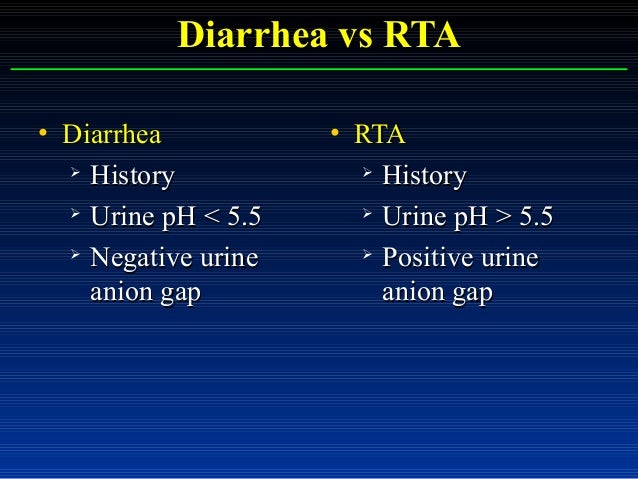 Diarrhea vs RTA

• Diarrhea
➢ History
➢ Urine pH < 5.5
➢ Negative urine anion gap

• RTA
➢ History
➢ Urine pH > 5.5
➢ Positive urine anion gap